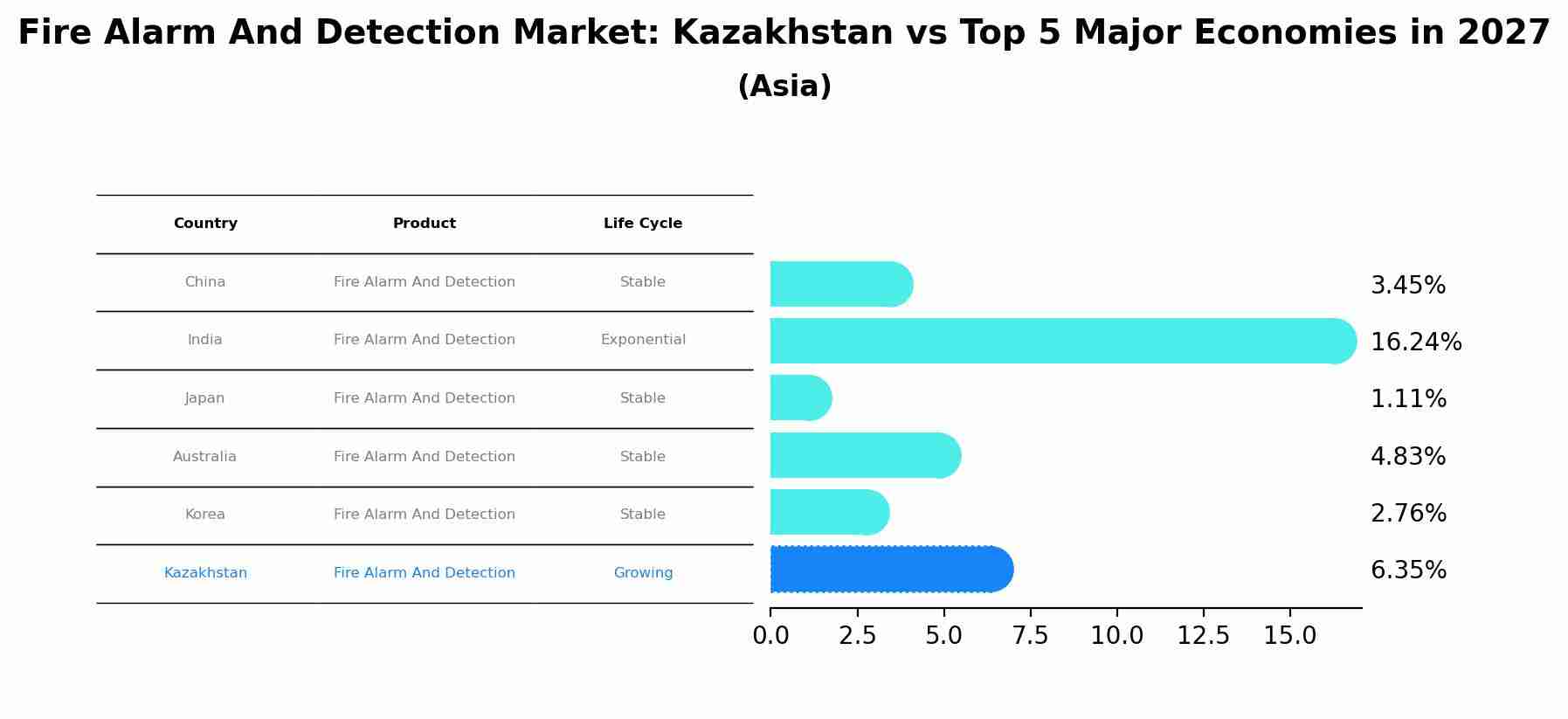 Fire Alarm And Detection Market: Kazakhstan vs Top 5 Major Economies in 2027
(Asia)

| Country | Product | Life Cycle |
|---|---|---|
| China | Fire Alarm And Detection | Stable |
| India | Fire Alarm And Detection | Exponential |
| Japan | Fire Alarm And Detection | Stable |
| Australia | Fire Alarm And Detection | Stable |
| Korea | Fire Alarm And Detection | Stable |
| Kazakhstan | Fire Alarm And Detection | Growing |

3.45%
16.24%
1.11%
4.83%
2.76%
6.35%

0.0 2.5 5.0 7.5 10.0 12.5 15.0